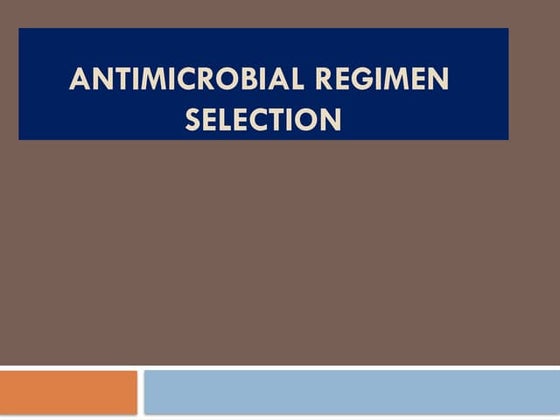 ANTIMICROBIAL REGIMEN SELECTION